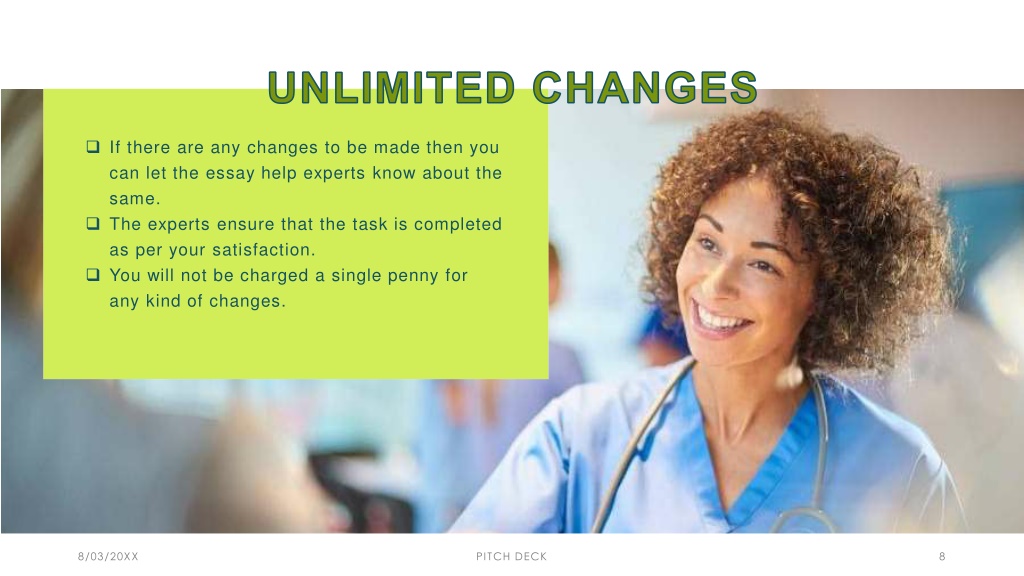 UNLIMITED CHANGES

❑ If there are any changes to be made then you can let the essay help experts know about the same.
❑ The experts ensure that the task is completed as per your satisfaction.
❑ You will not be charged a single penny for any kind of changes.

8/03/20XX PITCH DECK 8